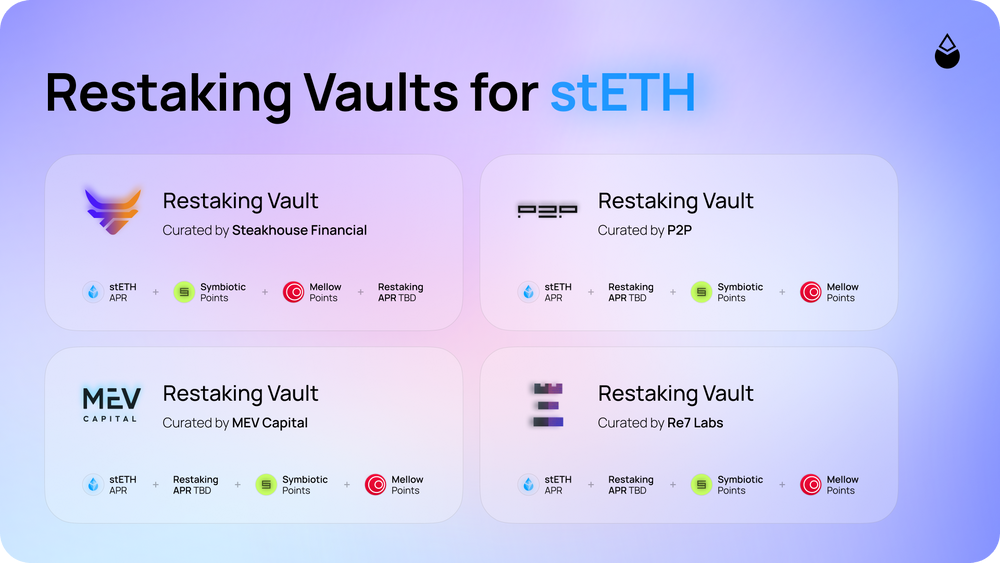 Restaking Vaults for stETH

Restaking Vault
Curated by Steakhouse Financial

stETH APR + Symbiotic Points + Mellow Points + Restaking APR TBD

P2P
Restaking Vault
Curated by P2P

stETH APR + Restaking APR TBD + Symbiotic Points + Mellow Points

MEV CAPITAL
Restaking Vault
Curated by MEV Capital

stETH APR + Restaking APR TBD + Symbiotic Points + Mellow Points

Restaking Vault
Curated by Re7 Labs

stETH APR + Restaking APR TBD + Symbiotic Points + Mellow Points